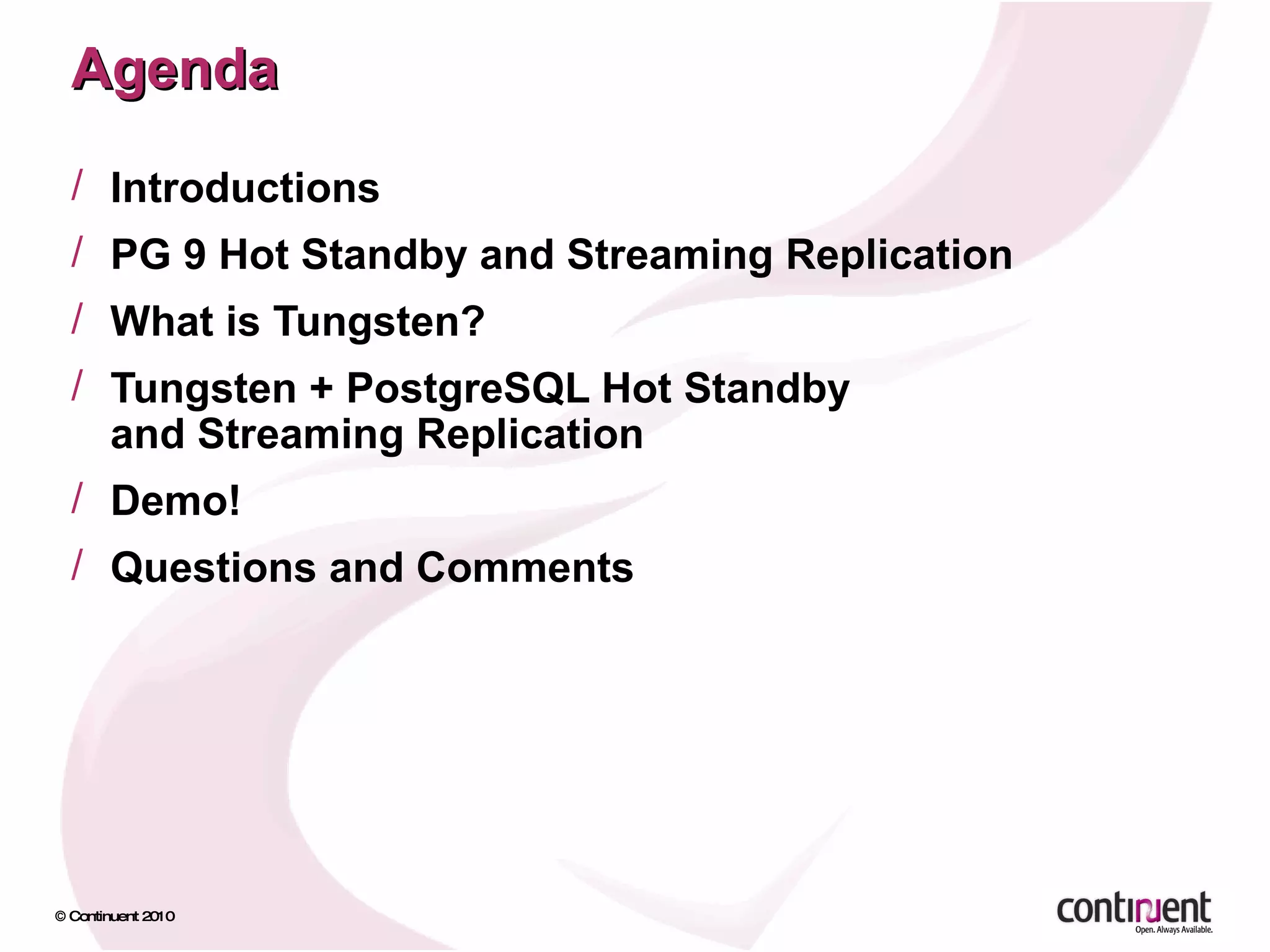 Agenda

/ Introductions

/ PG 9 Hot Standby and Streaming Replication

/ What is Tungsten?

/ Tungsten + PostgreSQL Hot Standby and Streaming Replication

/ Demo!

/ Questions and Comments

© Continuent 2010

continuent
Open. Always Available.